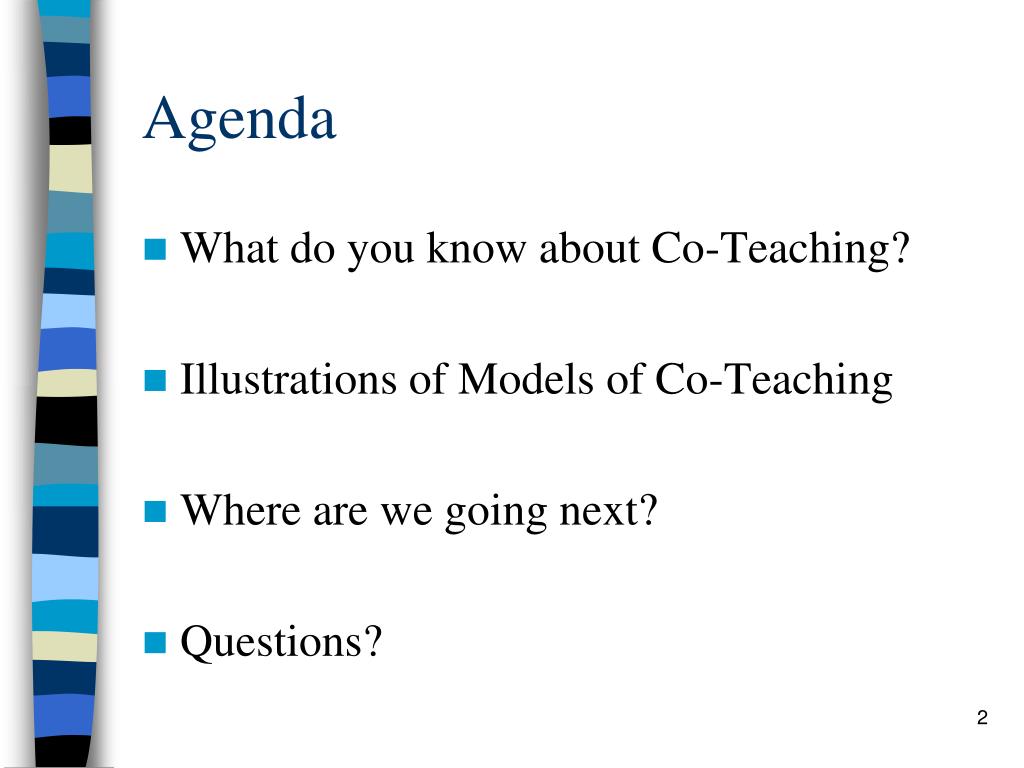 Agenda

- What do you know about Co-Teaching?
- Illustrations of Models of Co-Teaching
- Where are we going next?
- Questions?

2